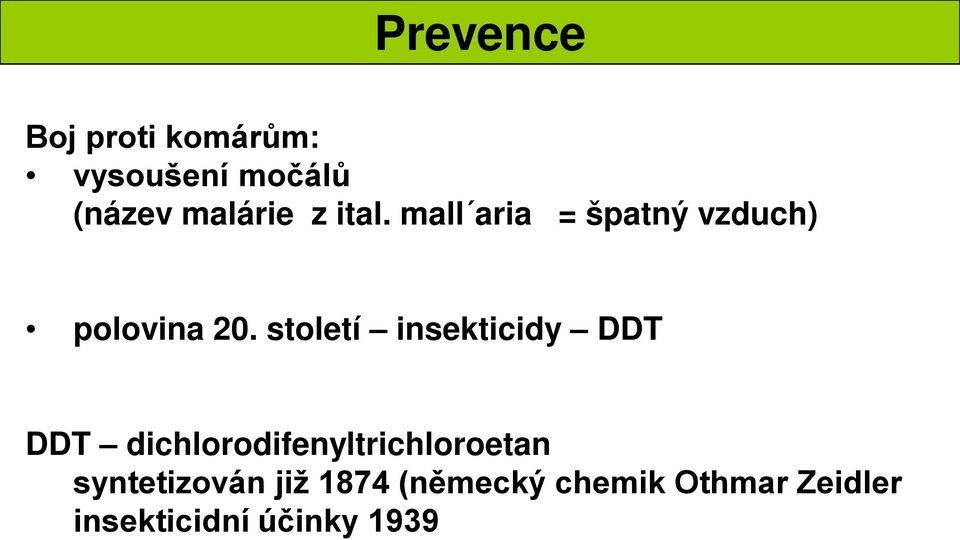 Prevence

Boj proti komárům:

• vysoušení močálů
(název malárie z ital. mall´aria = špatný vzduch)

• polovina 20. století – insekticidy – DDT

DDT – dichlorodifenyltrichloroetan
syntetizován již 1874 (německý chemik Othmar Zeidler
insekticidní účinky 1939